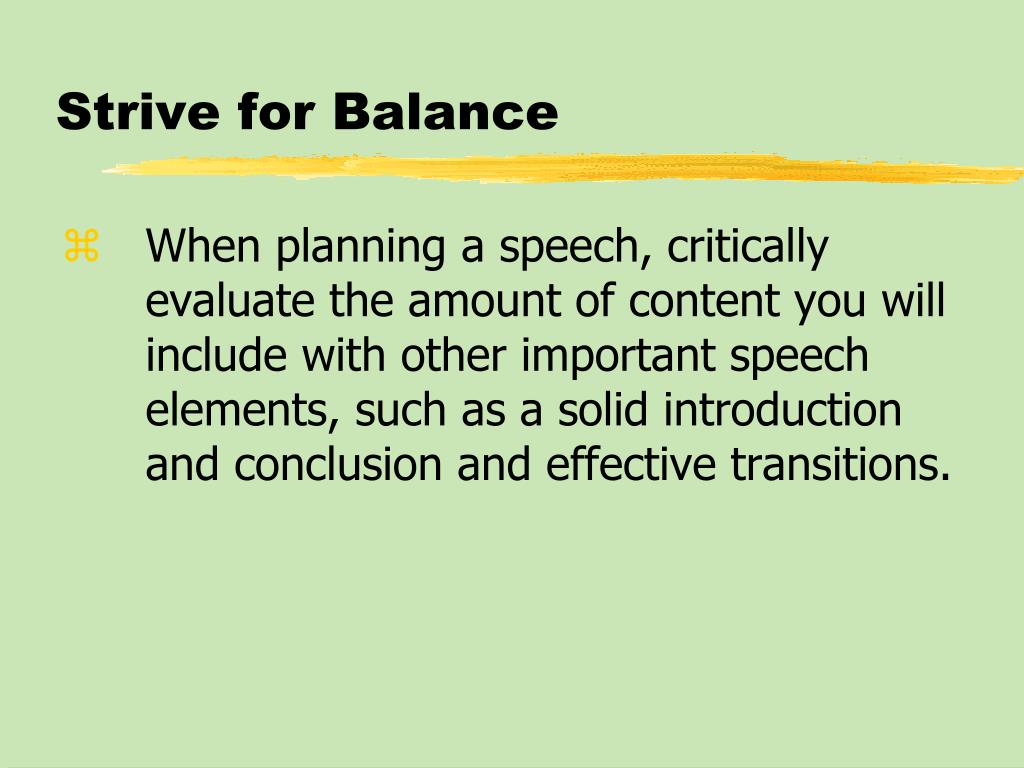 Strive for Balance

⌘ When planning a speech, critically evaluate the amount of content you will include with other important speech elements, such as a solid introduction and conclusion and effective transitions.